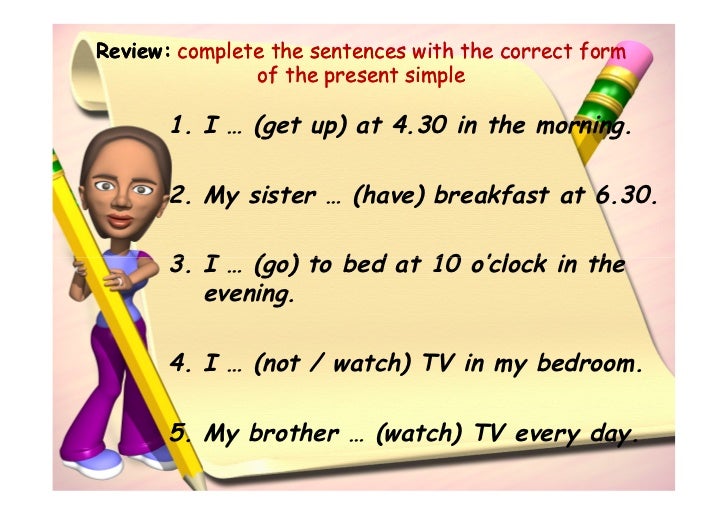 Review: complete the sentences with the correct form of the present simple

1. I … (get up) at 4.30 in the morning.

2. My sister … (have) breakfast at 6.30.

3. I … (go) to bed at 10 o'clock in the evening.

4. I … (not / watch) TV in my bedroom.

5. My brother … (watch) TV every day.